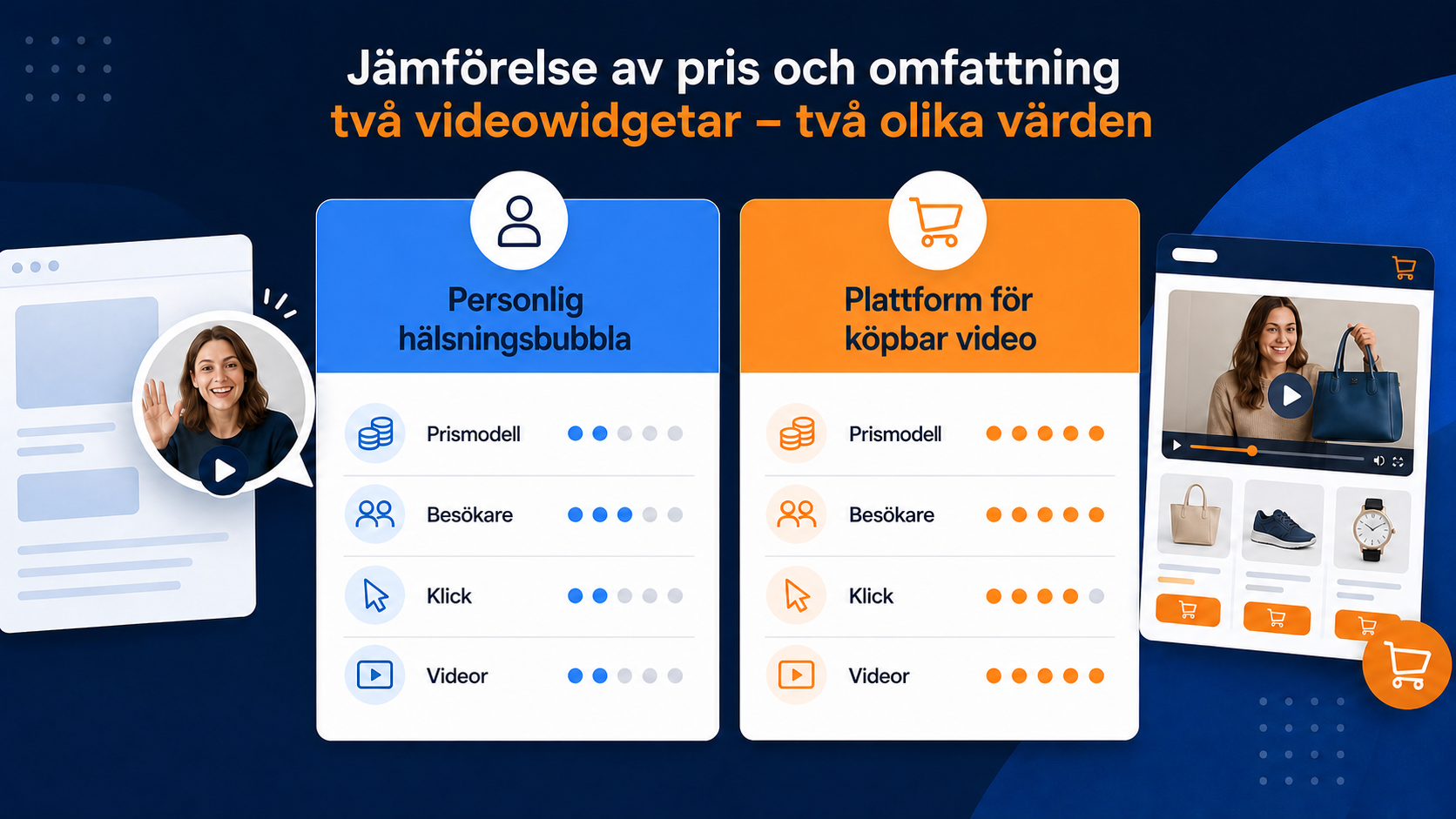 Jämförelse av pris och omfattning
två videowidgetar – två olika värden

Personlig hälsningsbubbla

Prismodell

Besökare

Klick

Videor

Plattform för köpbar video

Prismodell

Besökare

Klick

Videor